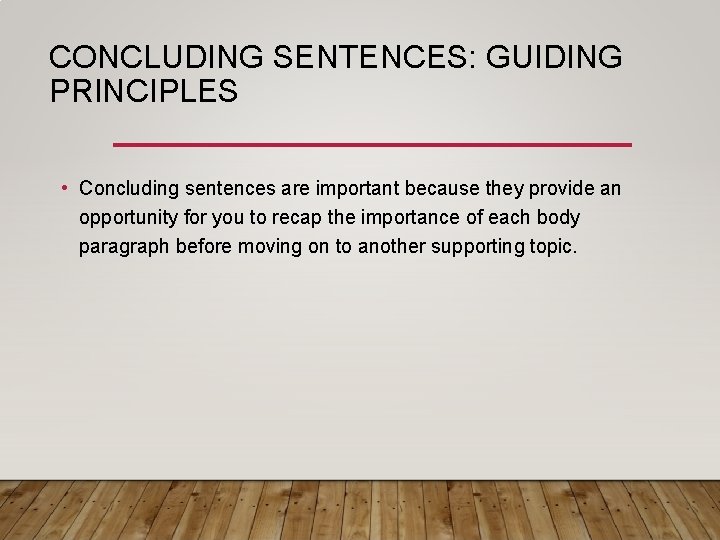 CONCLUDING SENTENCES: GUIDING PRINCIPLES

• Concluding sentences are important because they provide an opportunity for you to recap the importance of each body paragraph before moving on to another supporting topic.